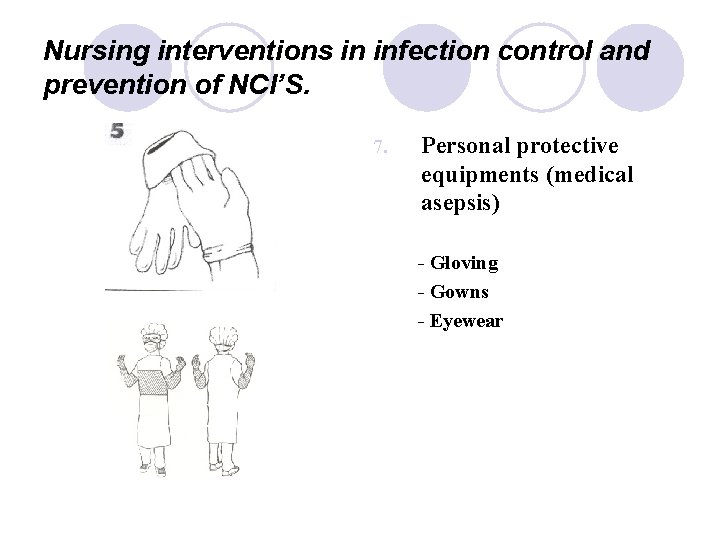 Nursing interventions in infection control and prevention of NCI'S.

5

7. Personal protective equipments (medical asepsis)

- Gloving
- Gowns
- Eyewear